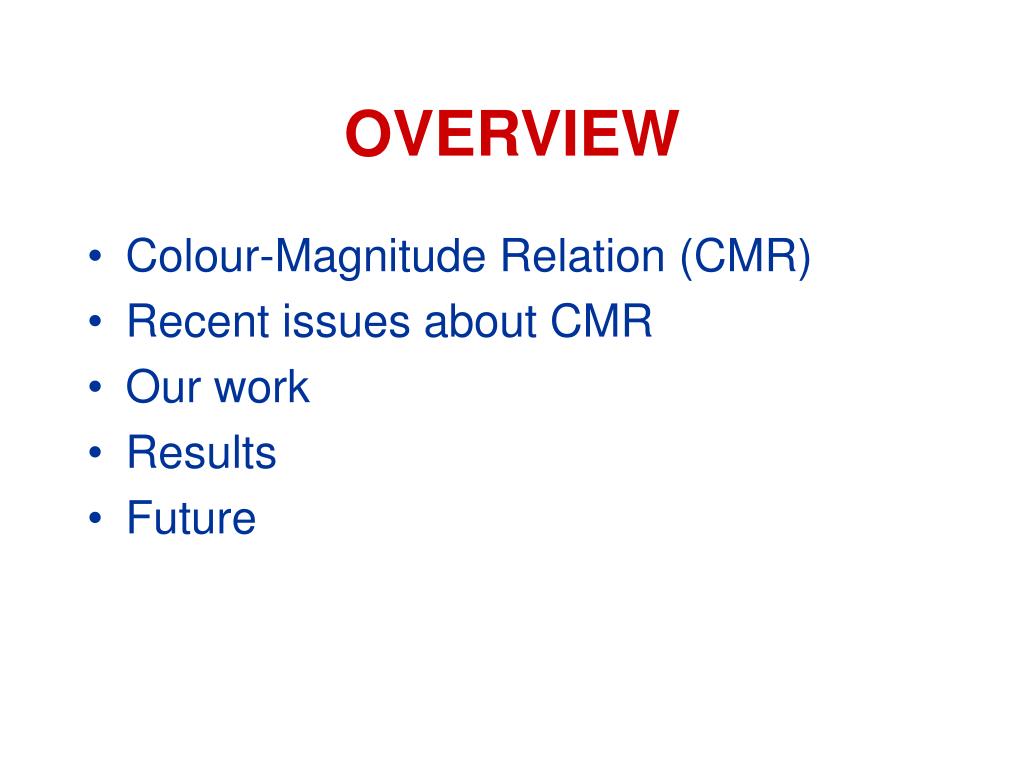 OVERVIEW

• Colour-Magnitude Relation (CMR)
• Recent issues about CMR
• Our work
• Results
• Future